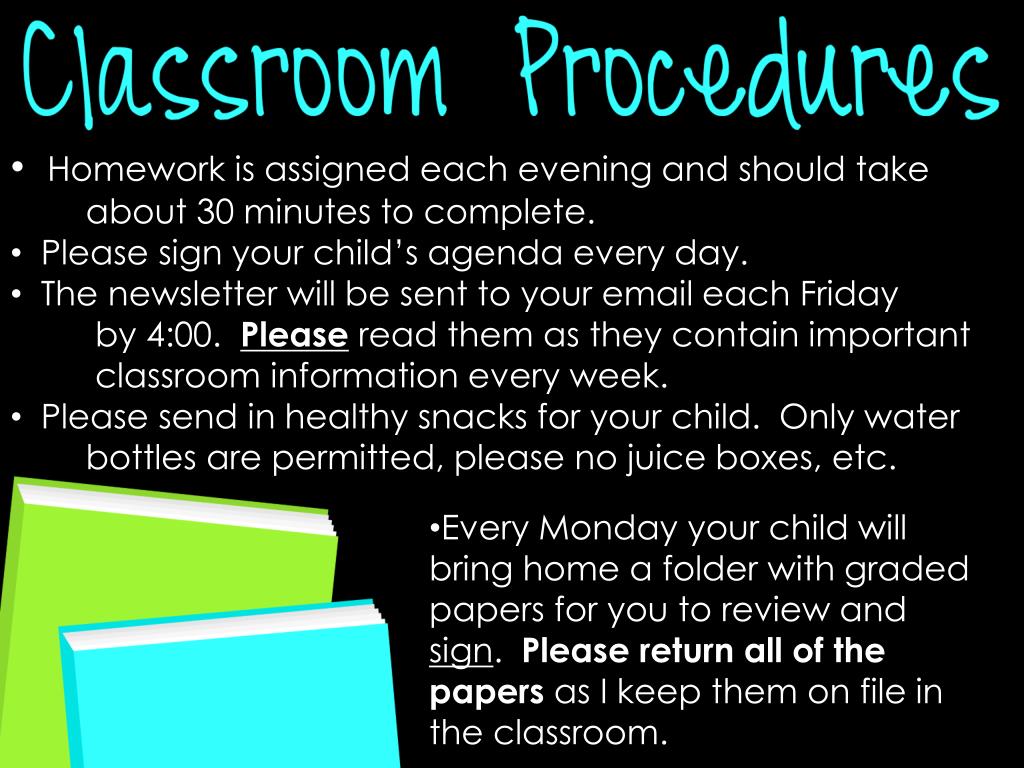 Classroom Procedures

• Homework is assigned each evening and should take about 30 minutes to complete.
• Please sign your child's agenda every day.
• The newsletter will be sent to your email each Friday by 4:00. Please read them as they contain important classroom information every week.
• Please send in healthy snacks for your child. Only water bottles are permitted, please no juice boxes, etc.

•Every Monday your child will bring home a folder with graded papers for you to review and sign. Please return all of the papers as I keep them on file in the classroom.